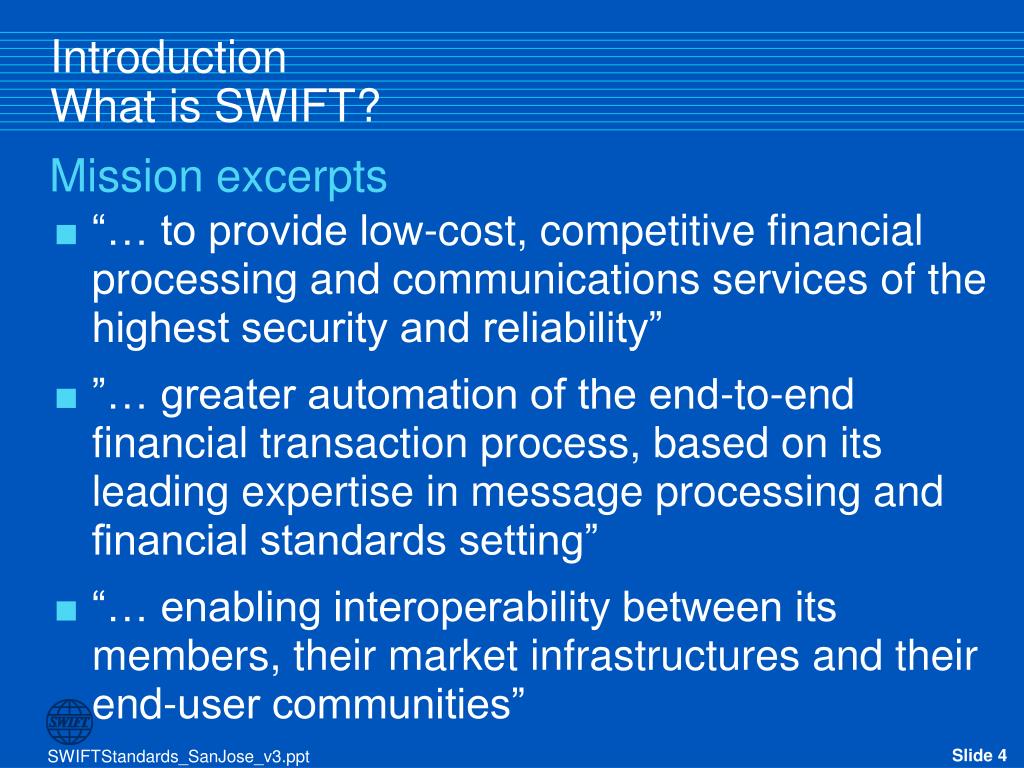 Introduction
What is SWIFT?

Mission excerpts

■ “… to provide low-cost, competitive financial processing and communications services of the highest security and reliability”

■ ”… greater automation of the end-to-end financial transaction process, based on its leading expertise in message processing and financial standards setting”

■ “… enabling interoperability between its members, their market infrastructures and their end-user communities”

SWIFT

SWIFTStandards_SanJose_v3.ppt

Slide 4